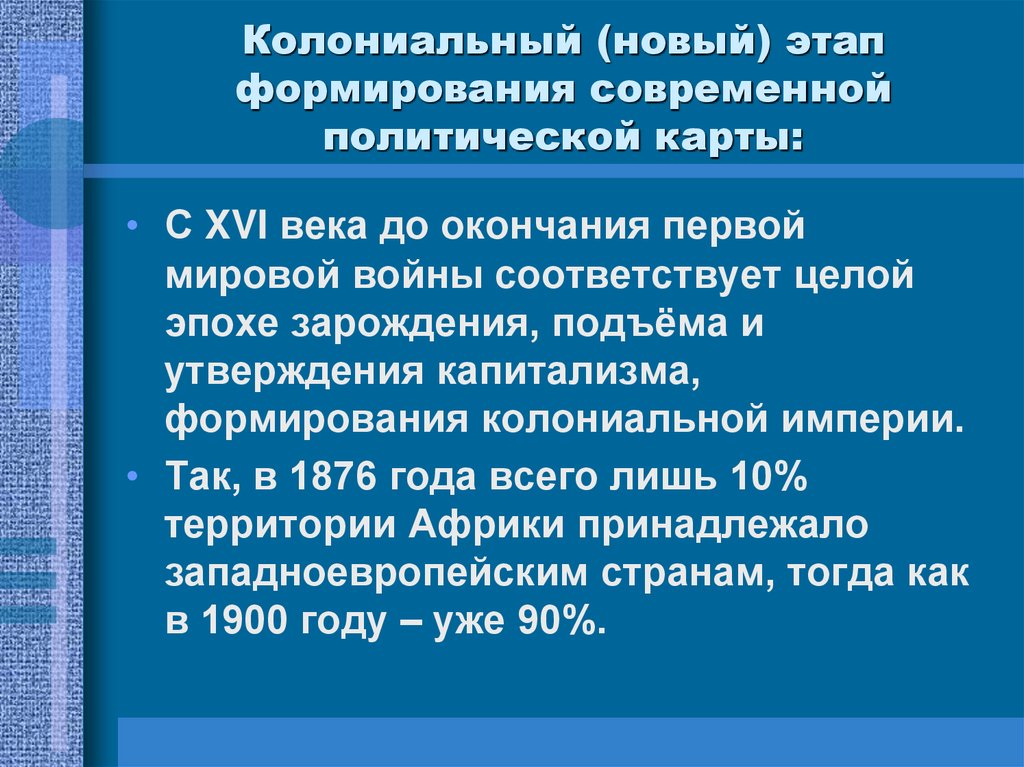 Колониальный (новый) этап формирования современной политической карты:

• С XVI века до окончания первой мировой войны соответствует целой эпохе зарождения, подъёма и утверждения капитализма, формирования колониальной империи.

• Так, в 1876 года всего лишь 10% территории Африки принадлежало западноевропейским странам, тогда как в 1900 году – уже 90%.